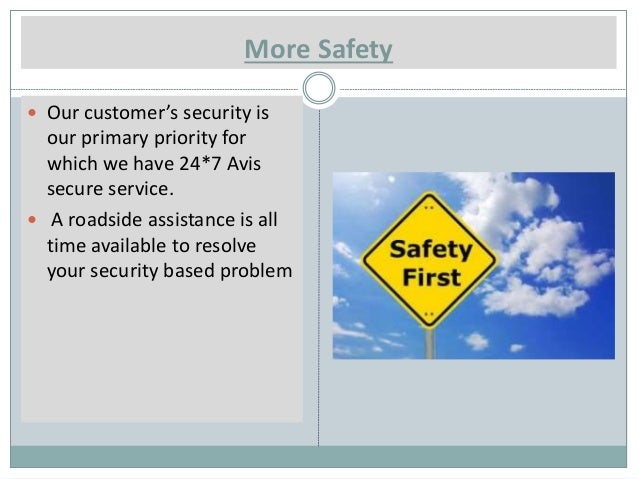 More Safety

- Our customer's security is our primary priority for which we have 24*7 Avis secure service.
- A roadside assistance is all time available to resolve your security based problem

Safety First